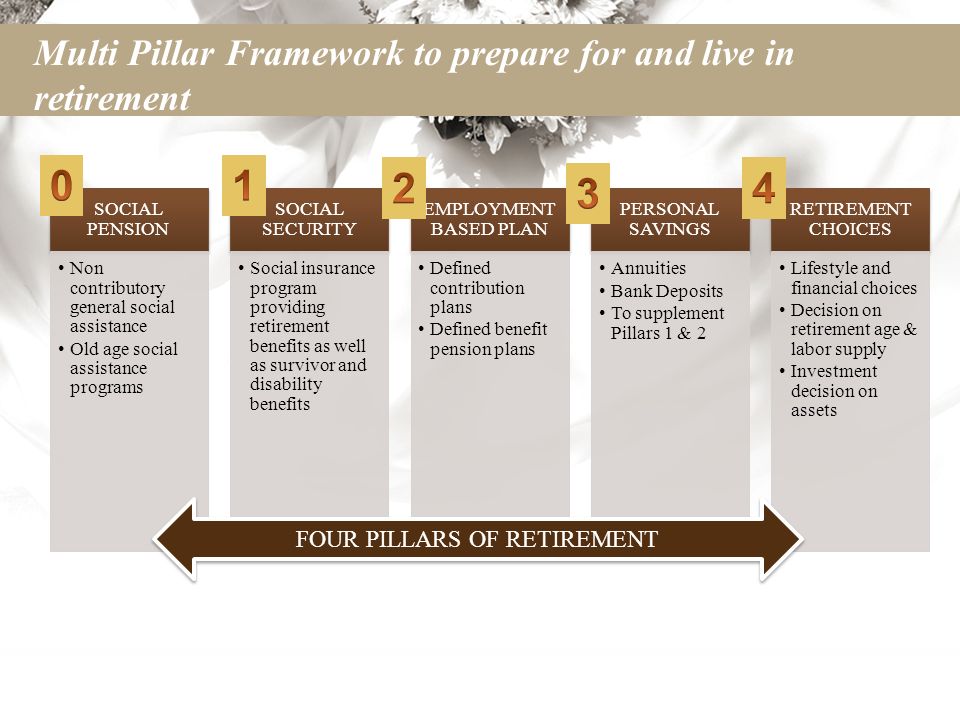 Multi Pillar Framework to prepare for and live in retirement

0
SOCIAL PENSION
• Non contributory general social assistance
• Old age social assistance programs

1
SOCIAL SECURITY
• Social insurance program providing retirement benefits as well as survivor and disability benefits

2
EMPLOYMENT BASED PLAN
• Defined contribution plans
• Defined benefit pension plans

3
PERSONAL SAVINGS
• Annuities
• Bank Deposits
• To supplement Pillars 1 & 2

4
RETIREMENT CHOICES
• Lifestyle and financial choices
• Decision on retirement age & labor supply
• Investment decision on assets

FOUR PILLARS OF RETIREMENT